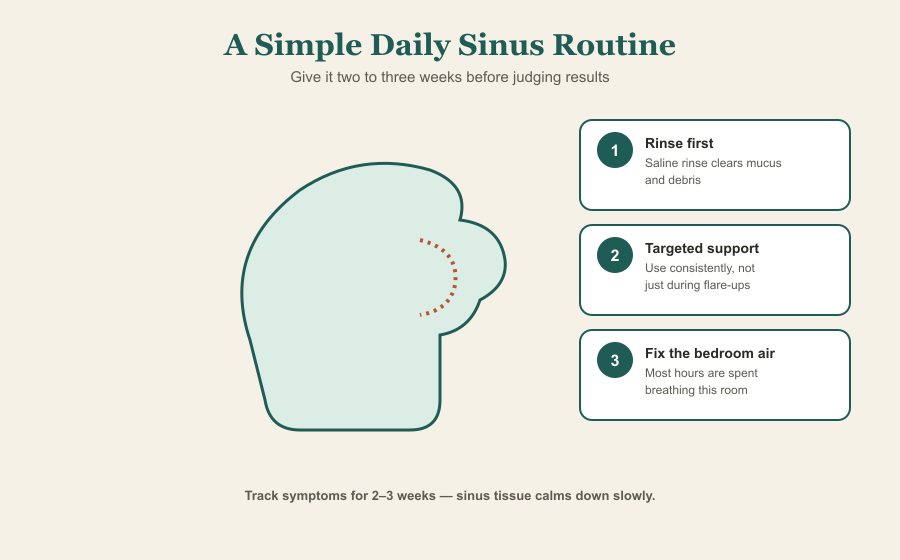 A Simple Daily Sinus Routine

Give it two to three weeks before judging results

1 Rinse first
Saline rinse clears mucus and debris

2 Targeted support
Use consistently, not just during flare-ups

3 Fix the bedroom air
Most hours are spent breathing this room

Track symptoms for 2–3 weeks — sinus tissue calms down slowly.